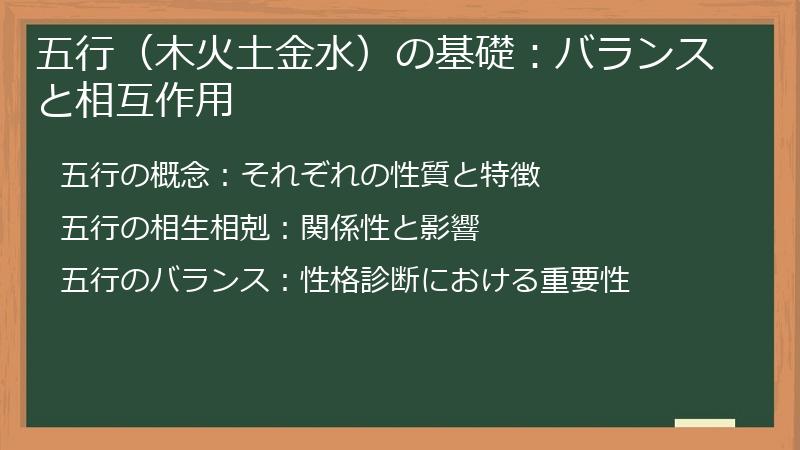 五行（木火土金水）の基礎：バランスと相互作用

五行の概念：それぞれの性質と特徴

五行の相生相剋：関係性と影響

五行のバランス：性格診断における重要性